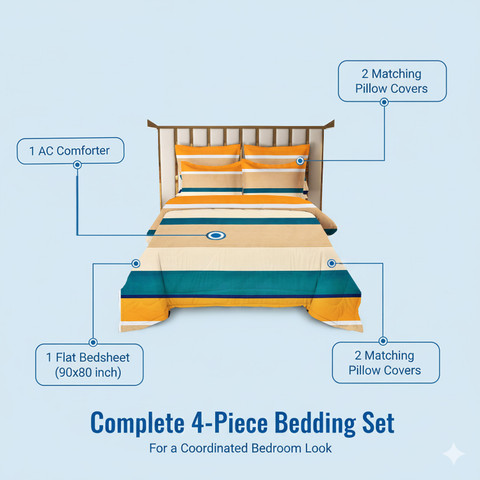 2 Matching Pillow Covers

1 AC Comforter

1 Flat Bedsheet (90x80 inch)

2 Matching Pillow Covers

Complete 4-Piece Bedding Set

For a Coordinated Bedroom Look